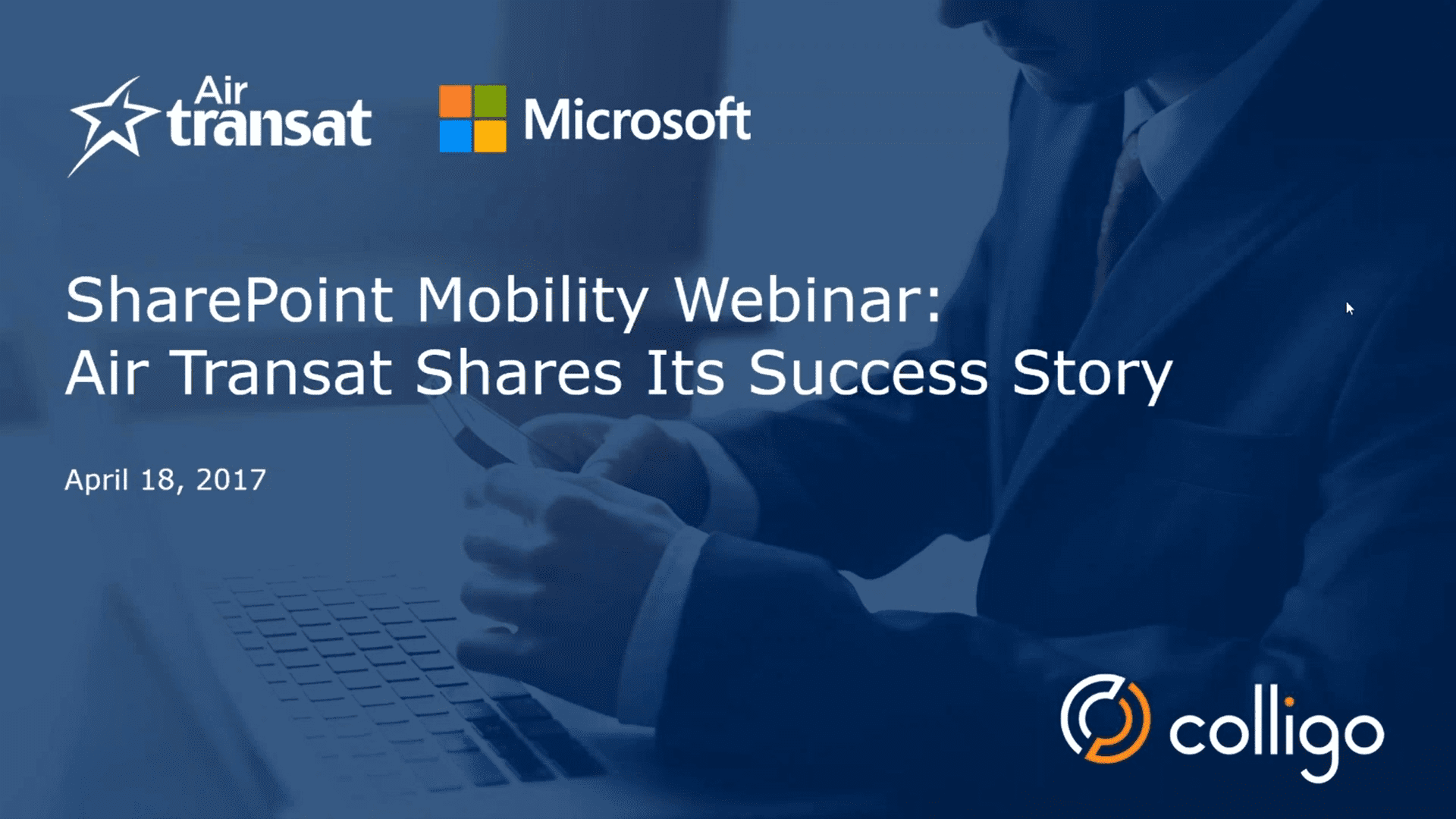 Air transat

Microsoft

SharePoint Mobility Webinar:
Air Transat Shares Its Success Story

April 18, 2017

colligo